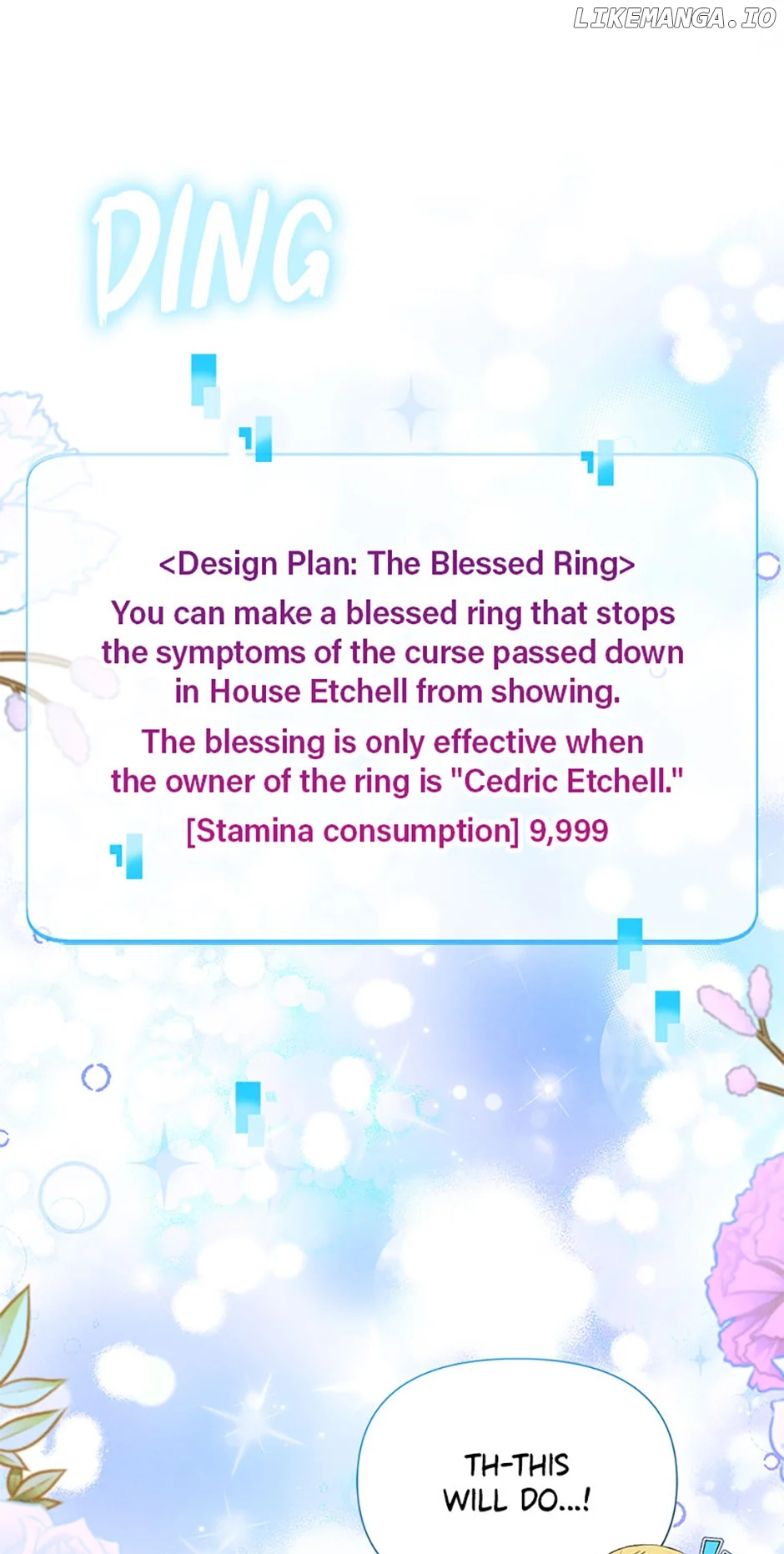 LIKEMANGA.IO

DING

<Design Plan: The Blessed Ring>

You can make a blessed ring that stops the symptoms of the curse passed down in House Etchell from showing.

The blessing is only effective when the owner of the ring is "Cedric Etchell."

[Stamina consumption] 9,999

TH-THIS WILL DO...!